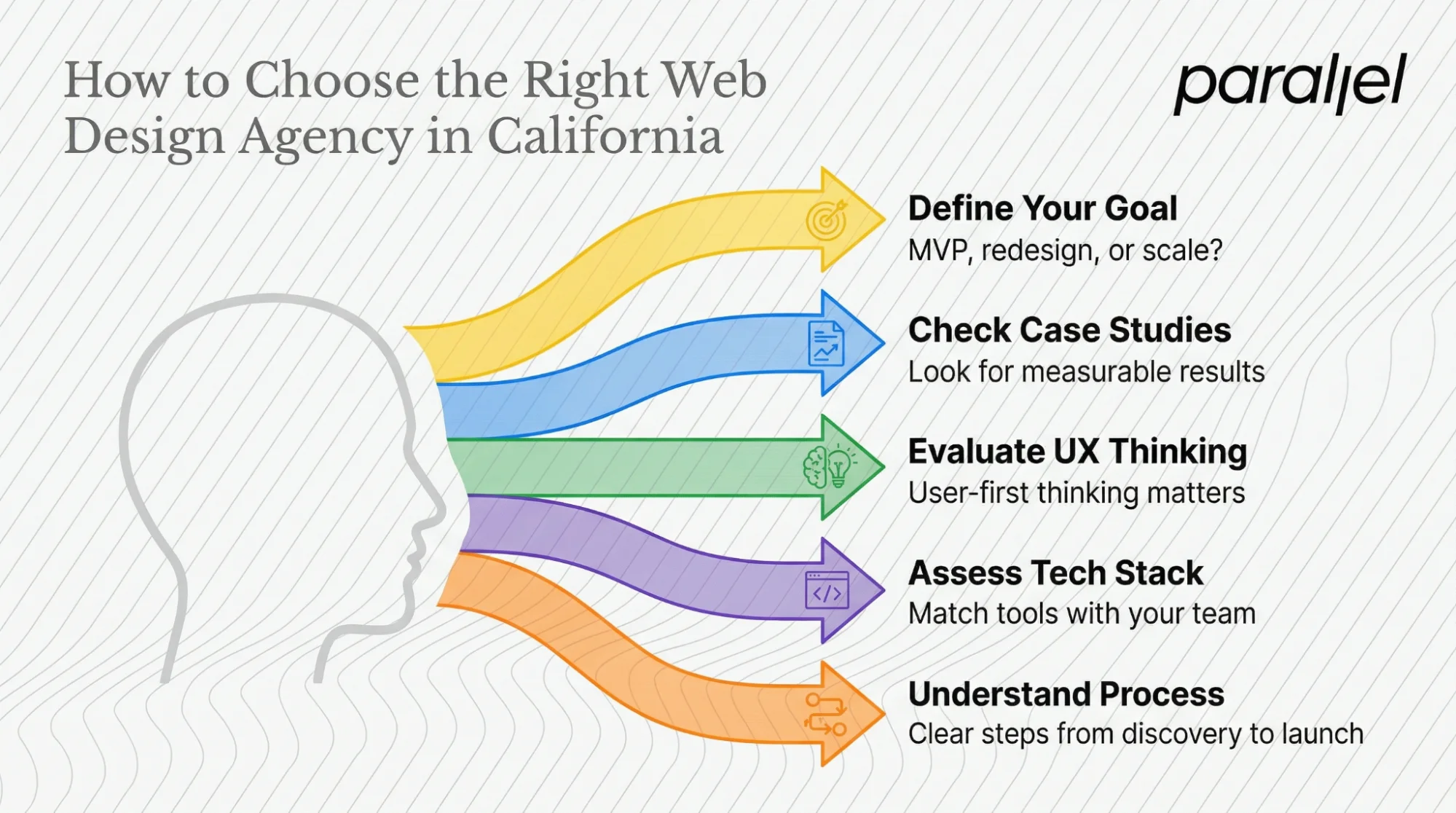 How to Choose the Right Web Design Agency in California

parallel

Define Your Goal
MVP, redesign, or scale?

Check Case Studies
Look for measurable results

Evaluate UX Thinking
User-first thinking matters

Assess Tech Stack
Match tools with your team

Understand Process
Clear steps from discovery to launch